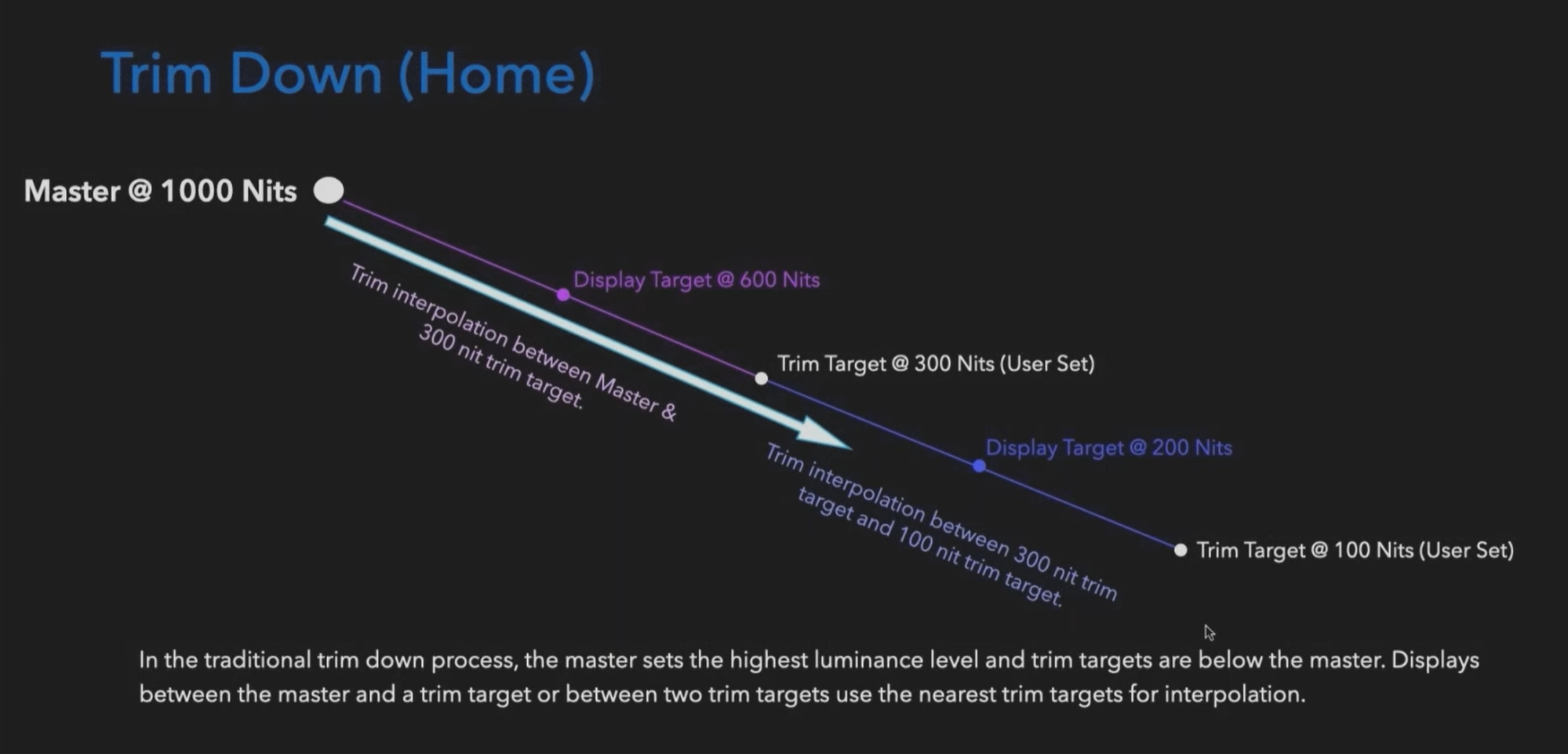 Trim Down (Home)

Master @ 1000 Nits

Display Target @ 600 Nits

Trim interpolation between Master & 300 nit trim target.

Trim Target @ 300 Nits (User Set)

Display Target @ 200 Nits

Trim interpolation between 300 nit trim target and 100 nit trim target.

Trim Target @ 100 Nits (User Set)

In the traditional trim down process, the master sets the highest luminance level and trim targets are below the master. Displays between the master and a trim target or between two trim targets use the nearest trim targets for interpolation.